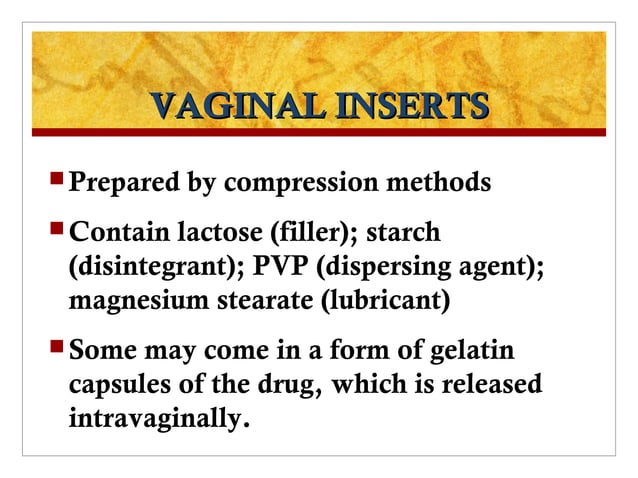 VAGINAL INSERTS

- Prepared by compression methods
- Contain lactose (filler); starch (disintegrant); PVP (dispersing agent); magnesium stearate (lubricant)
- Some may come in a form of gelatin capsules of the drug, which is released intravaginally.